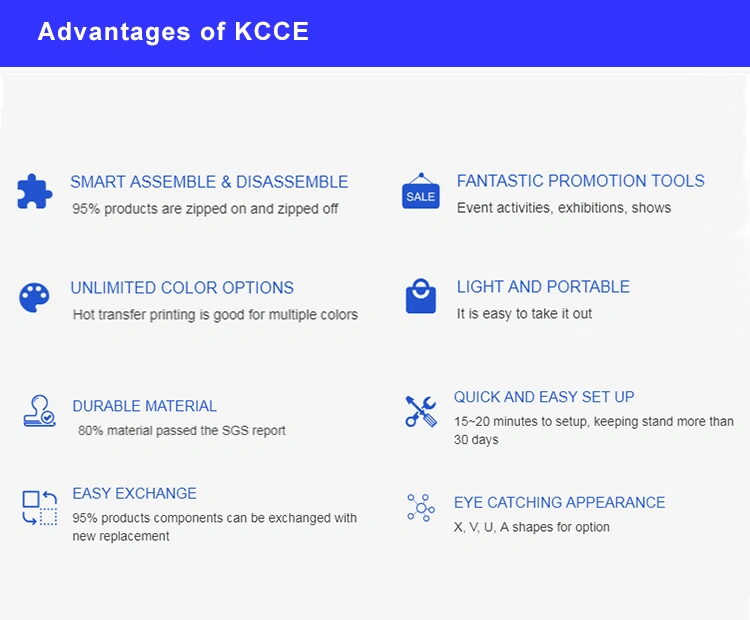 Advantages of KCCE

SMART ASSEMBLE & DISASSEMBLE
95% products are zipped on and zipped off

UNLIMITED COLOR OPTIONS
Hot transfer printing is good for multiple colors

DURABLE MATERIAL
80% material passed the SGS report

EASY EXCHANGE
95% products components can be exchanged with new replacement

SALE

FANTASTIC PROMOTION TOOLS
Event activities, exhibitions, shows

LIGHT AND PORTABLE
It is easy to take it out

QUICK AND EASY SET UP
15~20 minutes to setup, keeping stand more than 30 days

EYE CATCHING APPEARANCE
X, V, U, A shapes for option